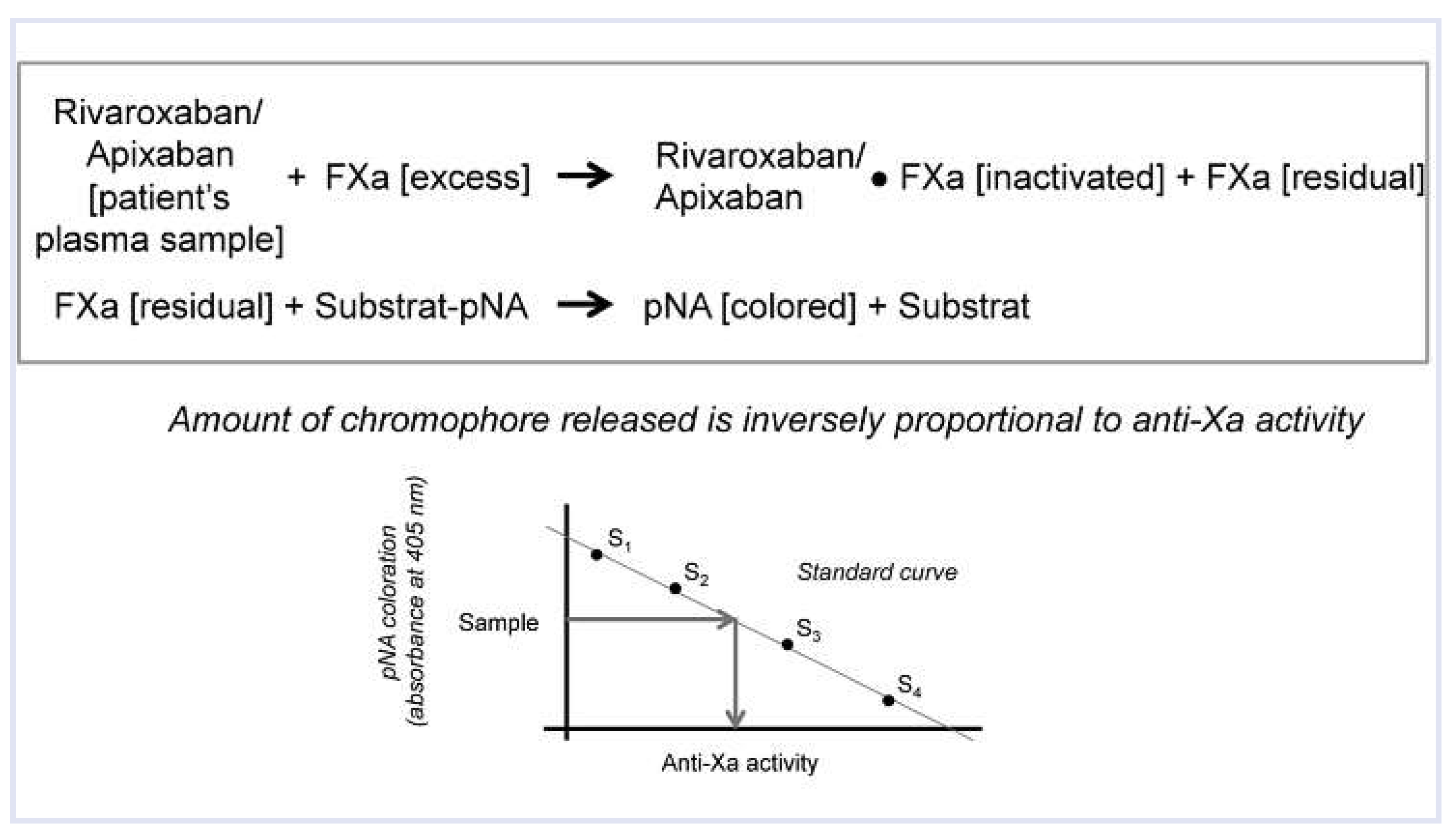 Rivaroxaban/ Apixaban [patient's plasma sample] + FXa [excess] → Rivaroxaban/ Apixaban • FXa [inactivated] + FXa [residual]

FXa [residual] + Substrat-pNA → pNA [colored] + Substrat

Amount of chromophore released is inversely proportional to anti-Xa activity

pNA coloration (absorbance at 405 nm)

$S_1$

$S_2$

Standard curve

Sample

$S_3$

$S_4$

Anti-Xa activity